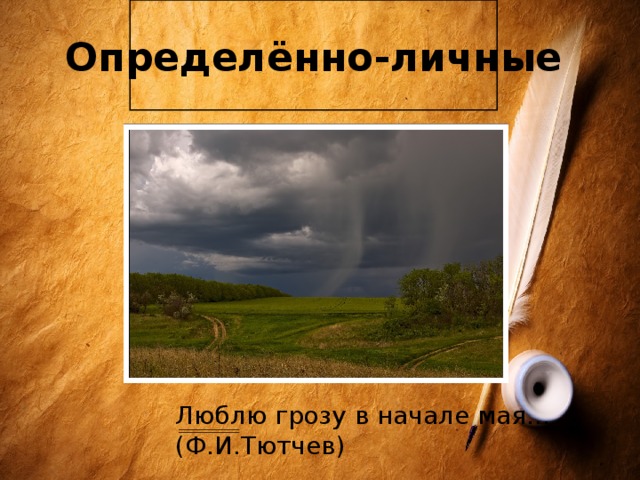 Определённо-личные

Люблю грозу в начале мая…
(Ф.И.Тютчев)